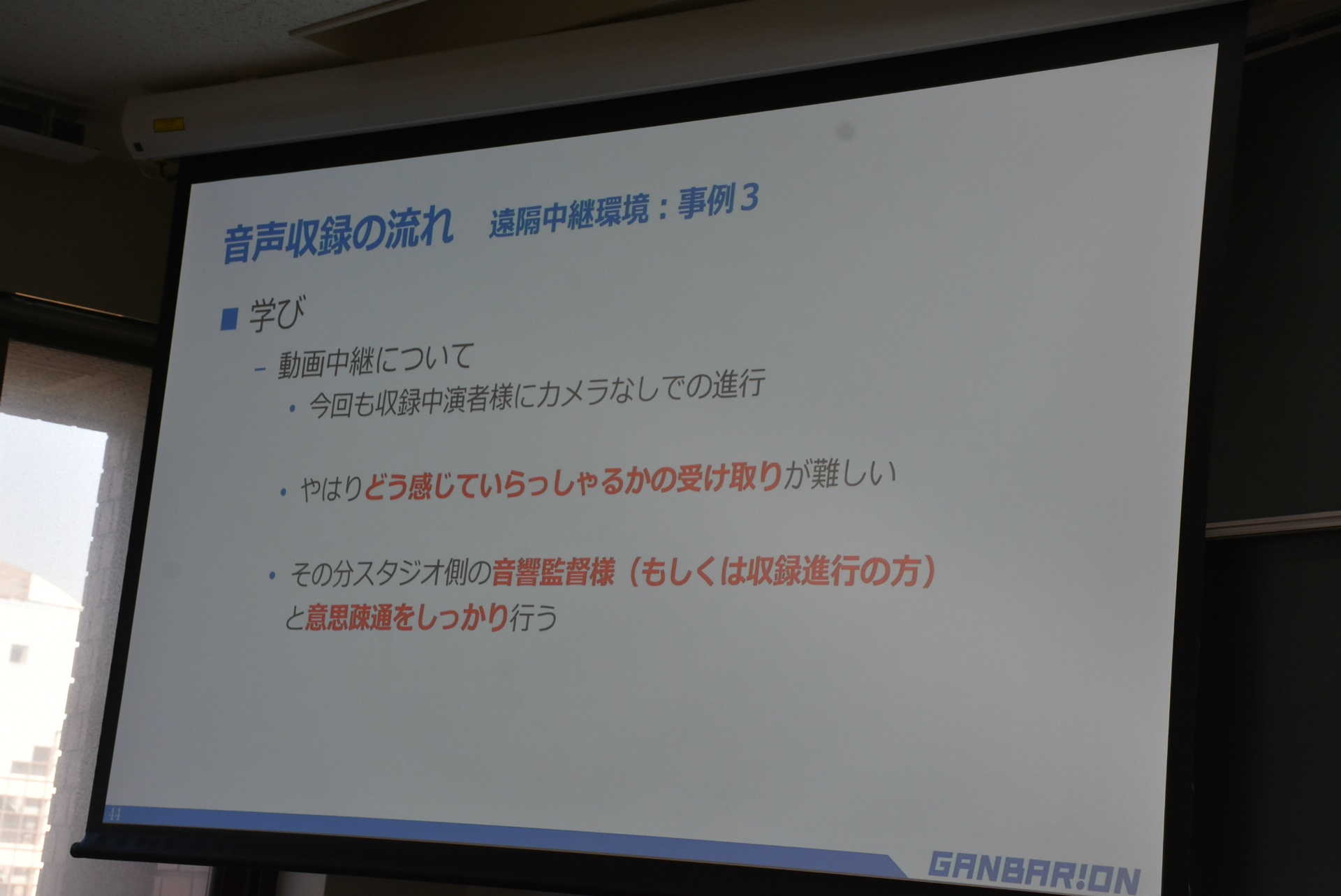 音声収録の流れ 遠隔中継環境：事例３

■ 学び

– 動画中継について

• 今回も収録中演者様にカメラなしでの進行

• やはりどう感じていらっしゃるかの受け取りが難しい

• その分スタジオ側の音響監督様（もしくは収録進行の方）と意思疎通をしっかり行う

44

GANBAR!ON